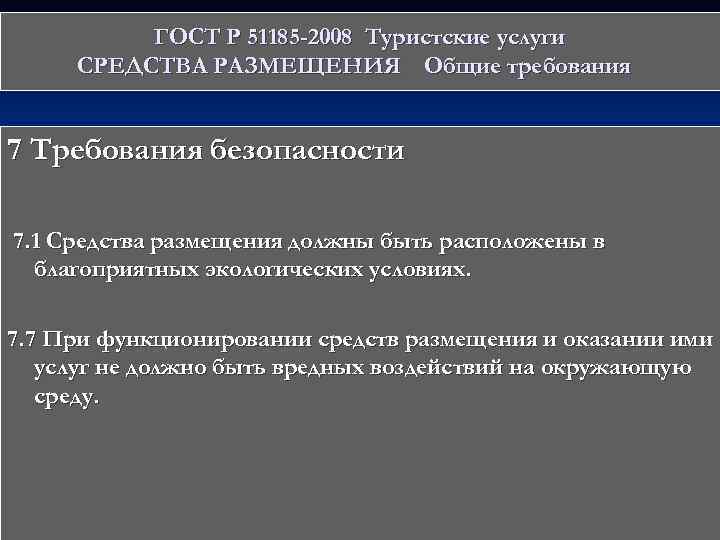 ГОСТ Р 51185-2008 Туристские услуги
СРЕДСТВА РАЗМЕЩЕНИЯ Общие требования

7 Требования безопасности

7.1 Средства размещения должны быть расположены в благоприятных экологических условиях.

7.7 При функционировании средств размещения и оказании ими услуг не должно быть вредных воздействий на окружающую среду.